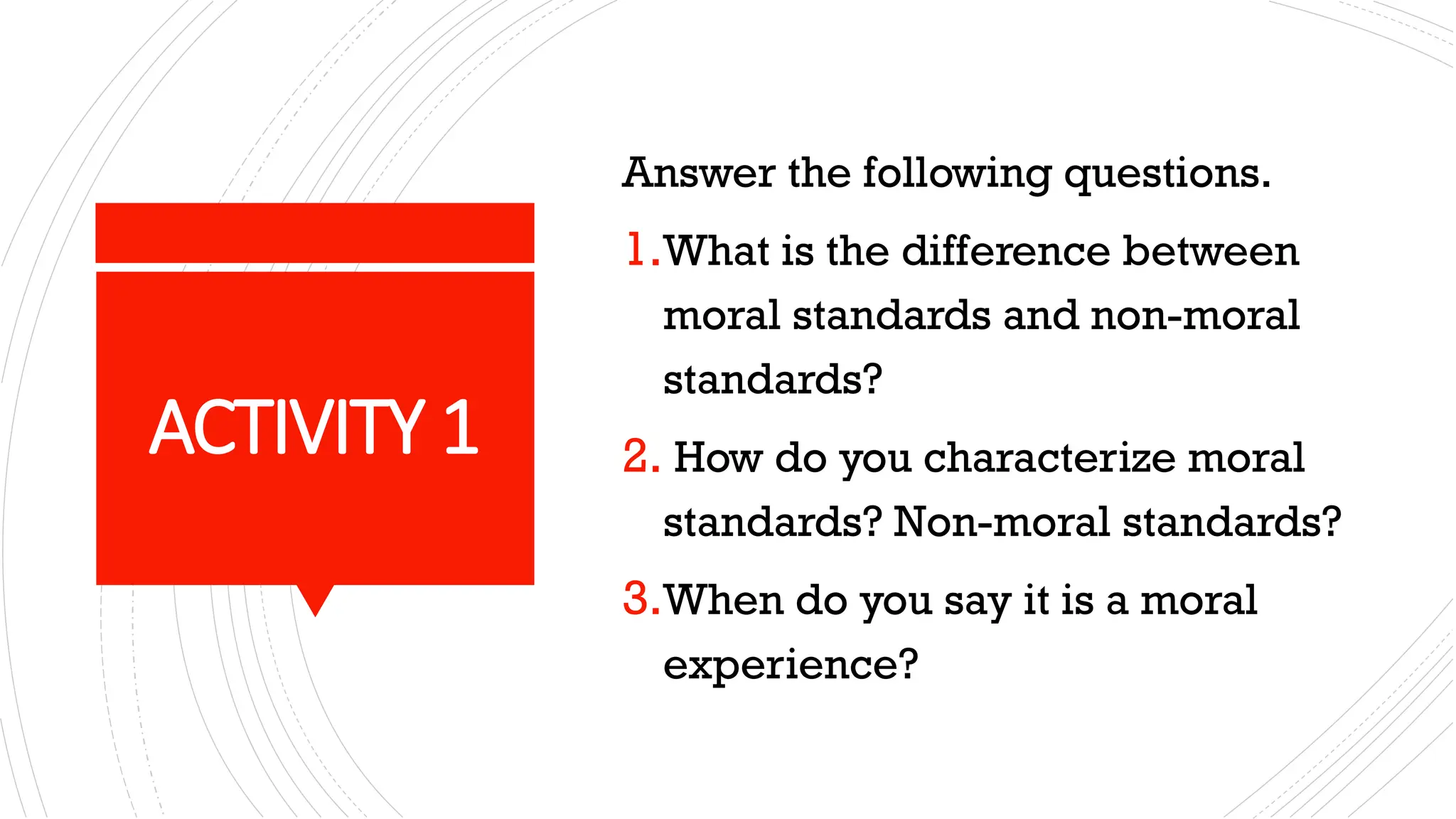 ACTIVITY 1

Answer the following questions.

1. What is the difference between moral standards and non-moral standards?

2. How do you characterize moral standards? Non-moral standards?

3. When do you say it is a moral experience?